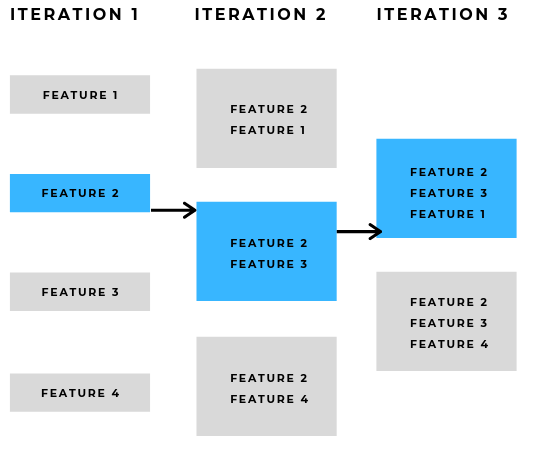 ITERATION 1

FEATURE 1

FEATURE 2

FEATURE 3

FEATURE 4

ITERATION 2

FEATURE 2
FEATURE 1

FEATURE 2
FEATURE 3

FEATURE 2
FEATURE 4

ITERATION 3

FEATURE 2
FEATURE 3
FEATURE 1

FEATURE 2
FEATURE 3
FEATURE 4